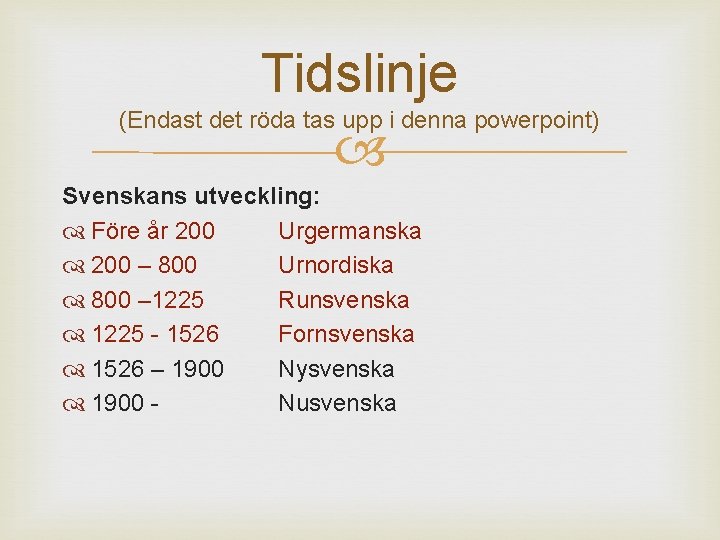 Tidslinje
(Endast det röda tas upp i denna powerpoint)

Svenskans utveckling:
Före år 200 Urgermanska
200 – 800 Urnordiska
800 –1225 Runsvenska
1225 - 1526 Fornsvenska
1526 – 1900 Nysvenska
1900 - Nusvenska